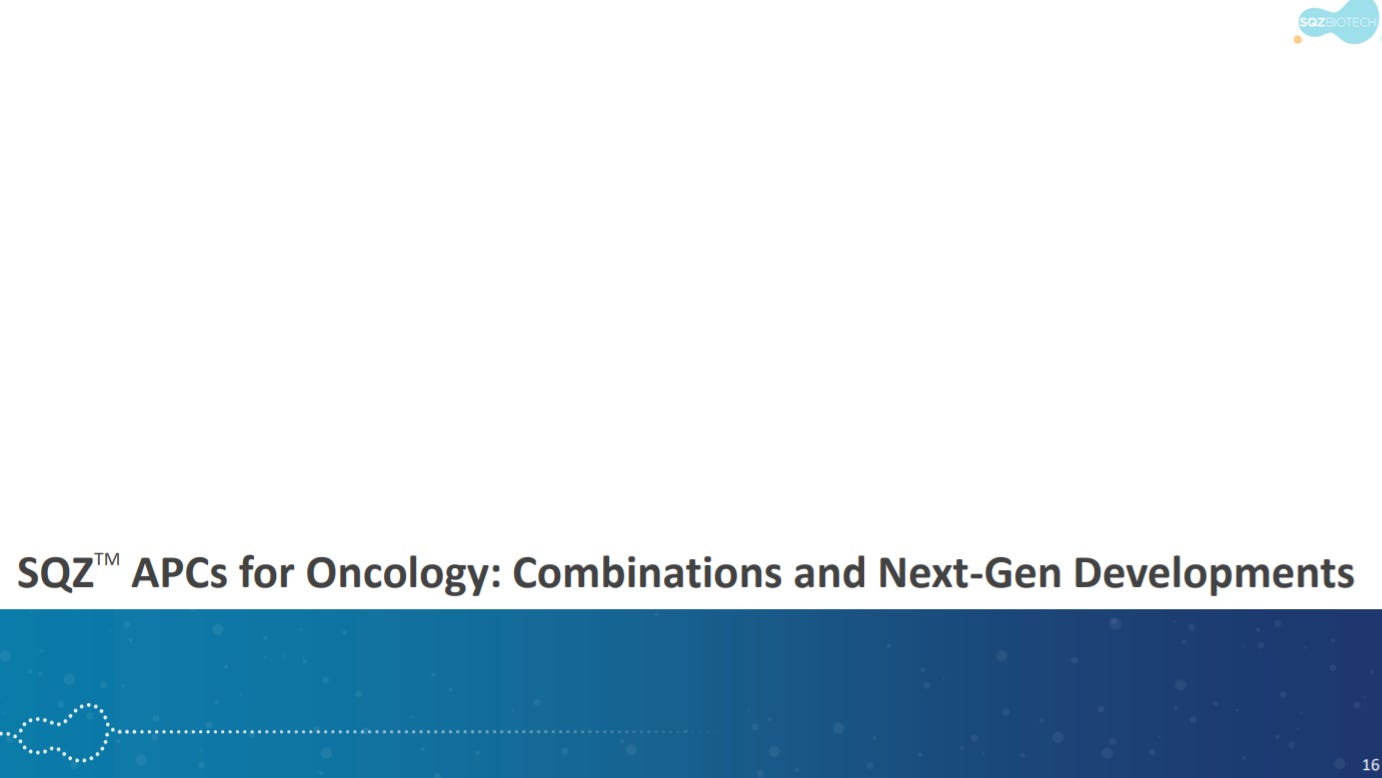 SQZBIOTECH

SQZ™ APCs for Oncology: Combinations and Next-Gen Developments

16